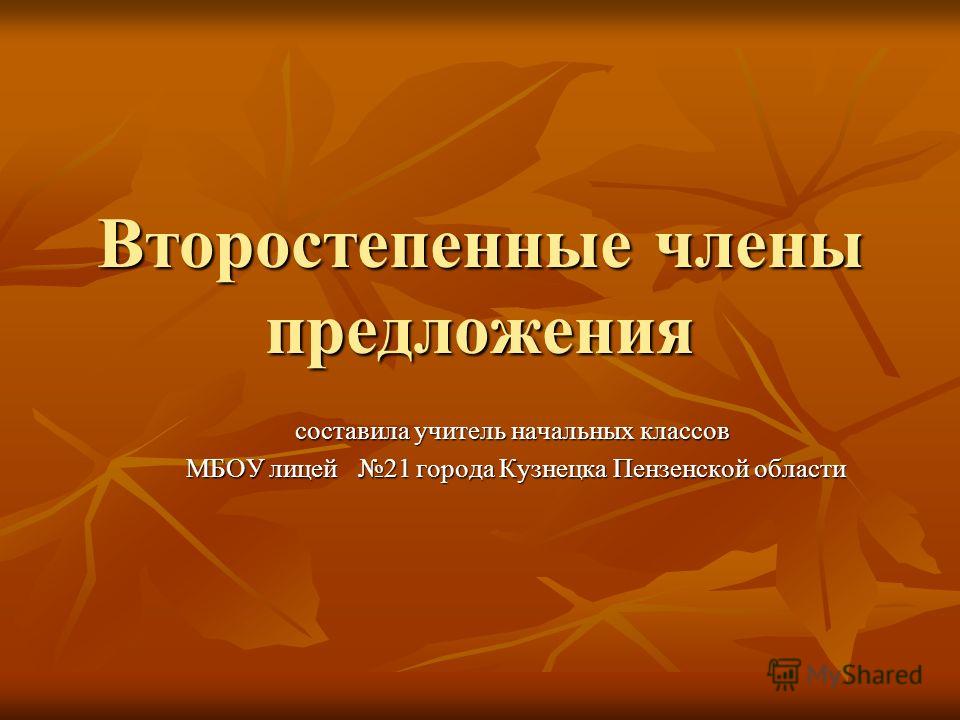 Второстепенные члены предложения

составила учитель начальных классов
МБОУ лицей №21 города Кузнецка Пензенской области

MyShared